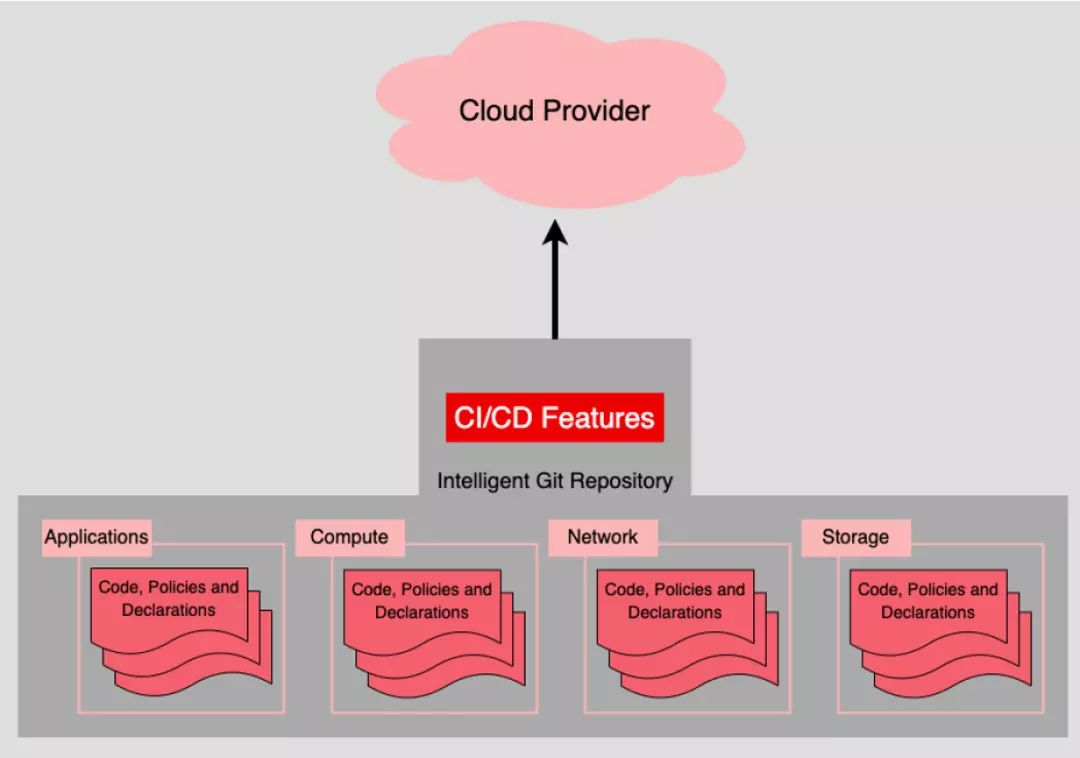 Cloud Provider

CI/CD Features

Intelligent Git Repository

Applications

Code, Policies and Declarations

Compute

Code, Policies and Declarations

Network

Code, Policies and Declarations

Storage

Code, Policies and Declarations